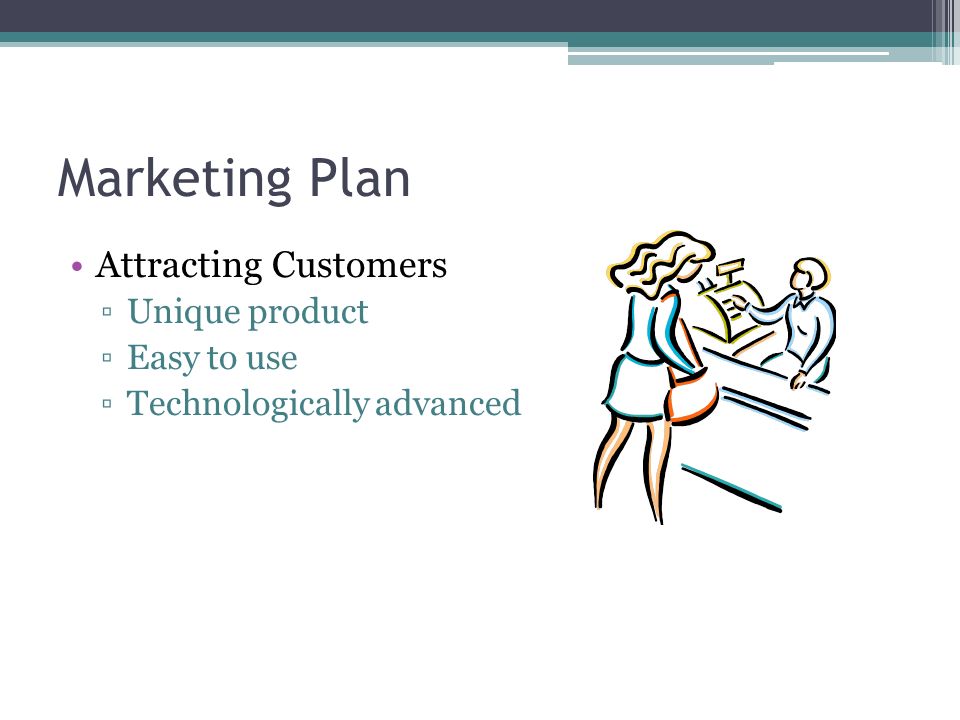 Marketing Plan

• Attracting Customers
▫ Unique product
▫ Easy to use
▫ Technologically advanced